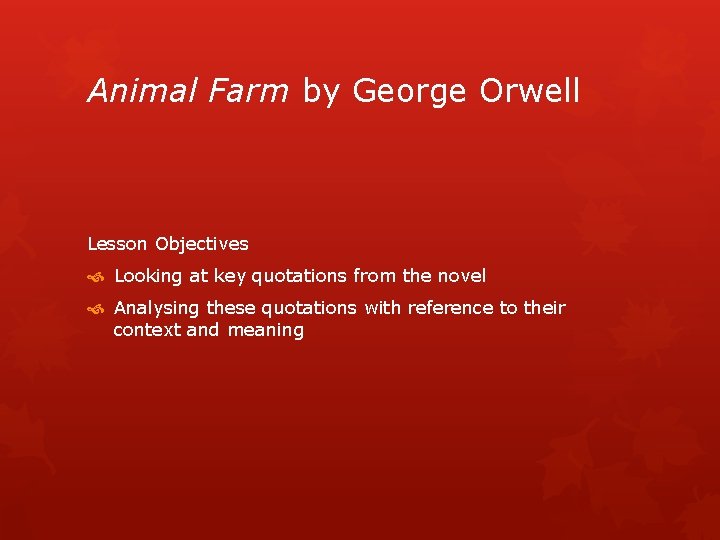 Animal Farm by George Orwell

Lesson Objectives

Looking at key quotations from the novel

Analysing these quotations with reference to their context and meaning